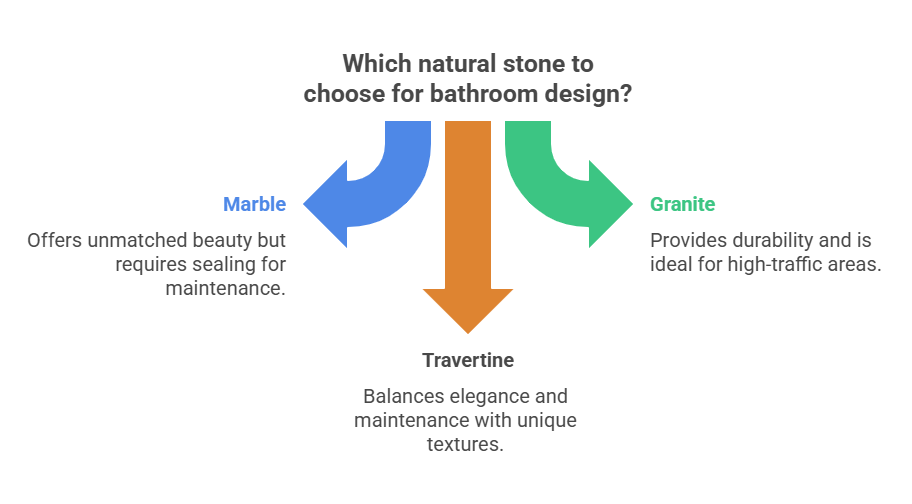 Which natural stone to choose for bathroom design?

Marble

Offers unmatched beauty but requires sealing for maintenance.

Granite

Provides durability and is ideal for high-traffic areas.

Travertine

Balances elegance and maintenance with unique textures.